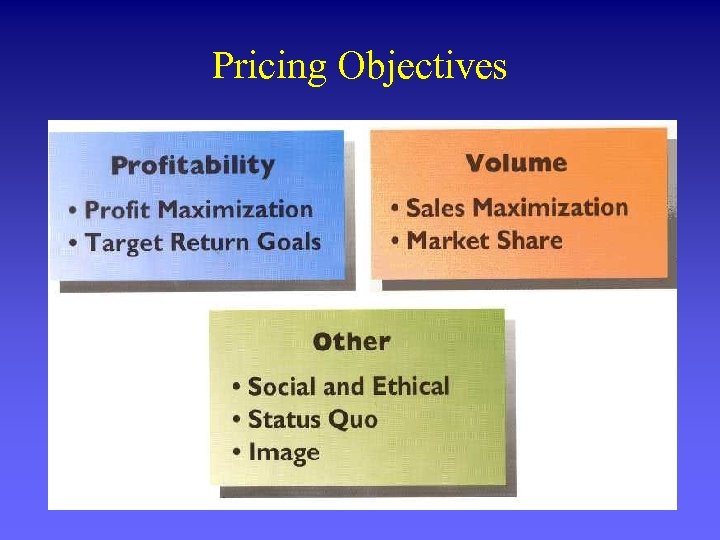 Pricing Objectives

Profitability
• Profit Maximization
• Target Return Goals

Volume
• Sales Maximization
• Market Share

Other
• Social and Ethical
• Status Quo
• Image